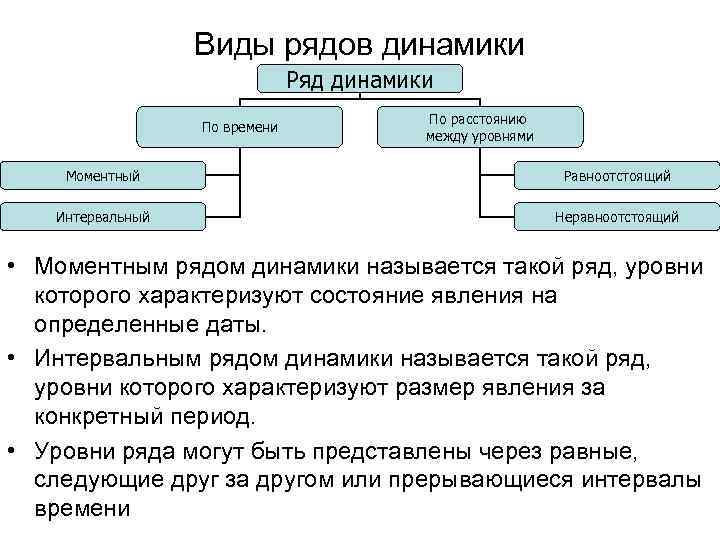 Виды рядов динамики

Ряд динамики

По времени

По расстоянию между уровнями

Моментный

Интервальный

Равноотстоящий

Неравноотстоящий

• Моментным рядом динамики называется такой ряд, уровни которого характеризуют состояние явления на определенные даты.

• Интервальным рядом динамики называется такой ряд, уровни которого характеризуют размер явления за конкретный период.

• Уровни ряда могут быть представлены через равные, следующие друг за другом или прерывающиеся интервалы времени